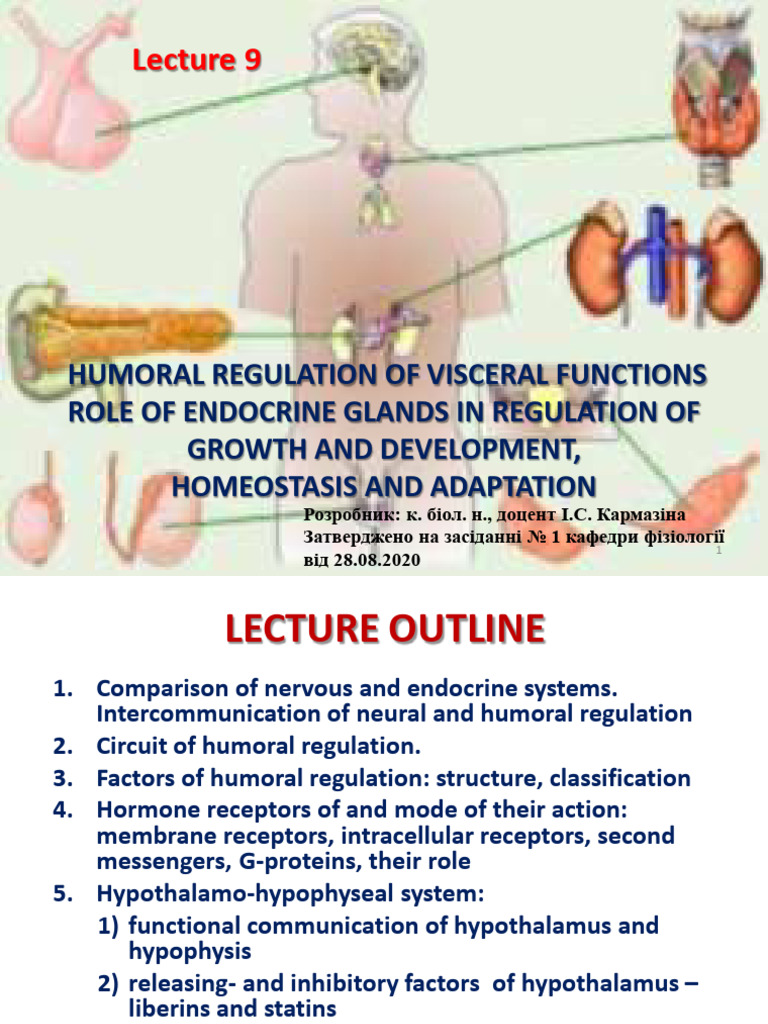 Lecture 9

HUMORAL REGULATION OF VISCERAL FUNCTIONS ROLE OF ENDOCRINE GLANDS IN REGULATION OF GROWTH AND DEVELOPMENT, HOMEOSTASIS AND ADAPTATION

Розробник: к. біол. н., доцент І.С. Кармазіна
Затверджено на засіданні № 1 кафедри фізіології від 28.08.2020

1

LECTURE OUTLINE

1. Comparison of nervous and endocrine systems. Intercommunication of neural and humoral regulation
2. Circuit of humoral regulation.
3. Factors of humoral regulation: structure, classification
4. Hormone receptors of and mode of their action: membrane receptors, intracellular receptors, second messengers, G-proteins, their role
5. Hypothalamo-hypophyseal system:
1) functional communication of hypothalamus and hypophysis
2) releasing- and inhibitory factors of hypothalamus – liberins and statins